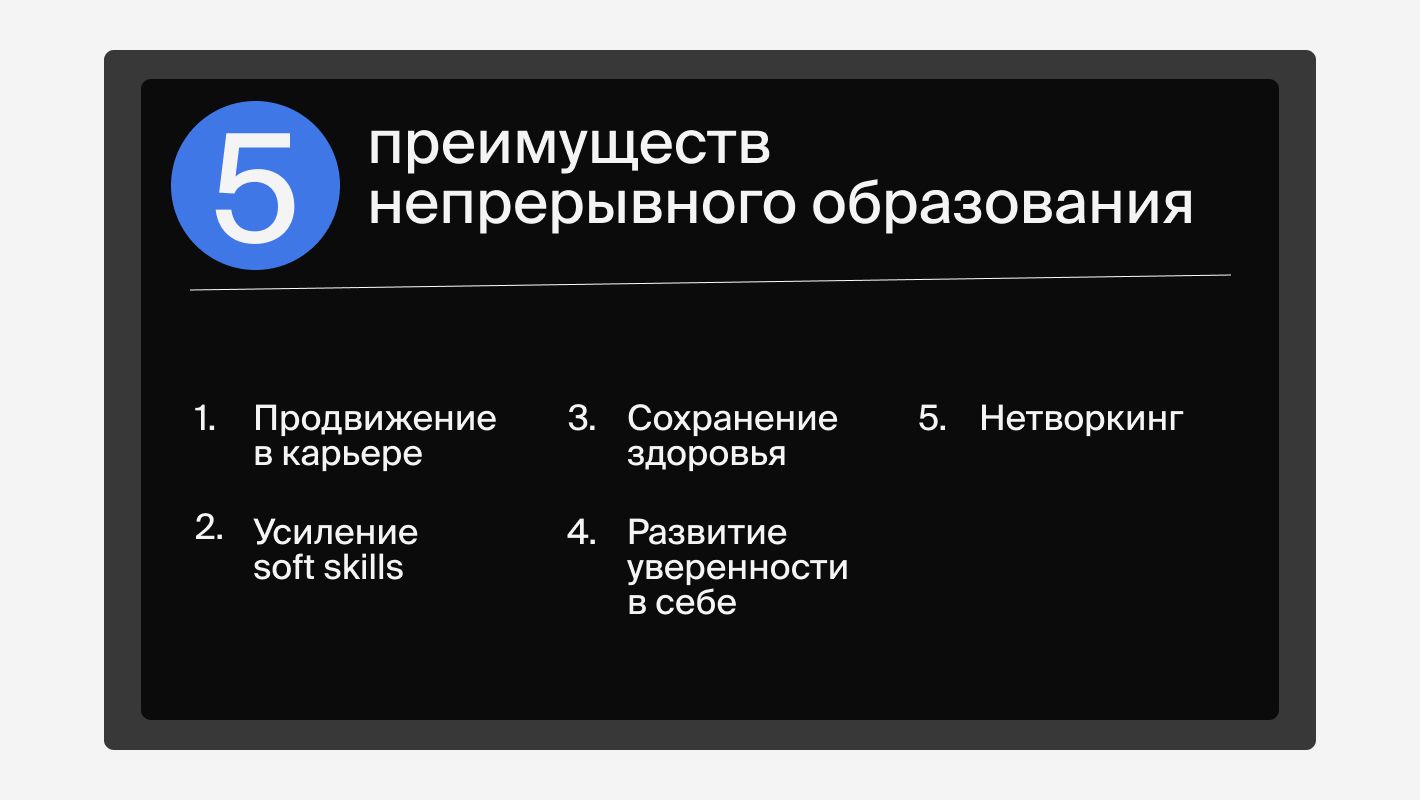 5 преимуществ непрерывного образования

1. Продвижение в карьере

2. Усиление soft skills

3. Сохранение здоровья

4. Развитие уверенности в себе

5. Нетворкинг